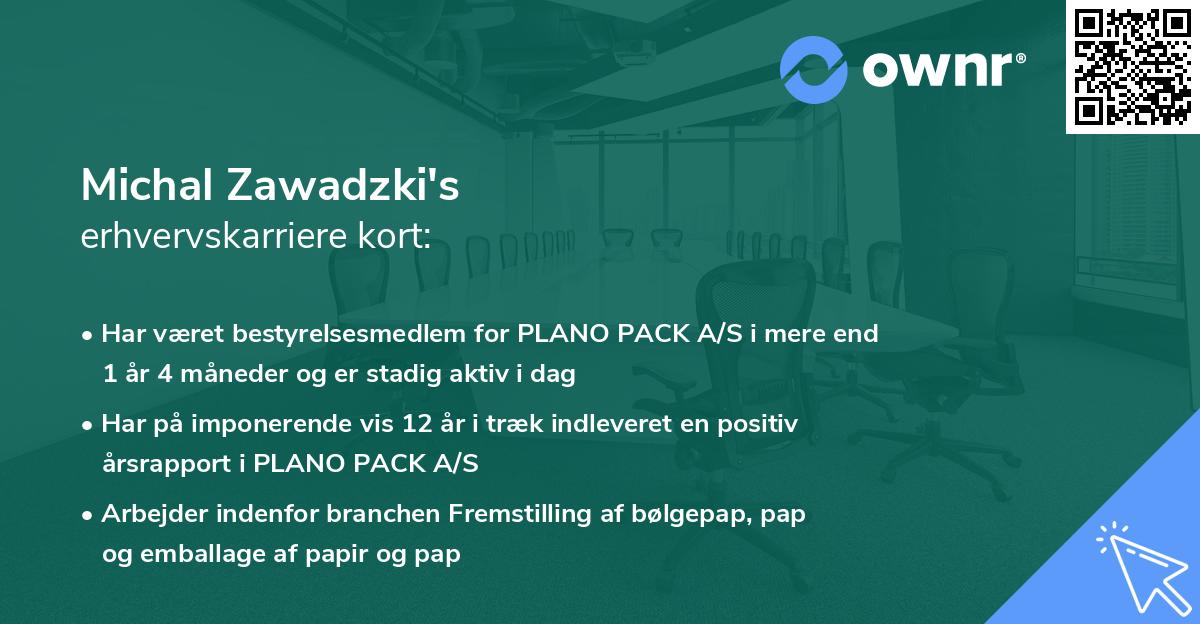 ownr®

Michal Zawadzki's
erhvervskarriere kort:

• Har været bestyrelsesmedlem for PLANO PACK A/S i mere end 1 år 4 måneder og er stadig aktiv i dag

• Har på imponerende vis 12 år i træk indleveret en positiv årsrapport i PLANO PACK A/S

• Arbejder indenfor branchen Fremstilling af bølgepap, pap og emballage af papir og pap